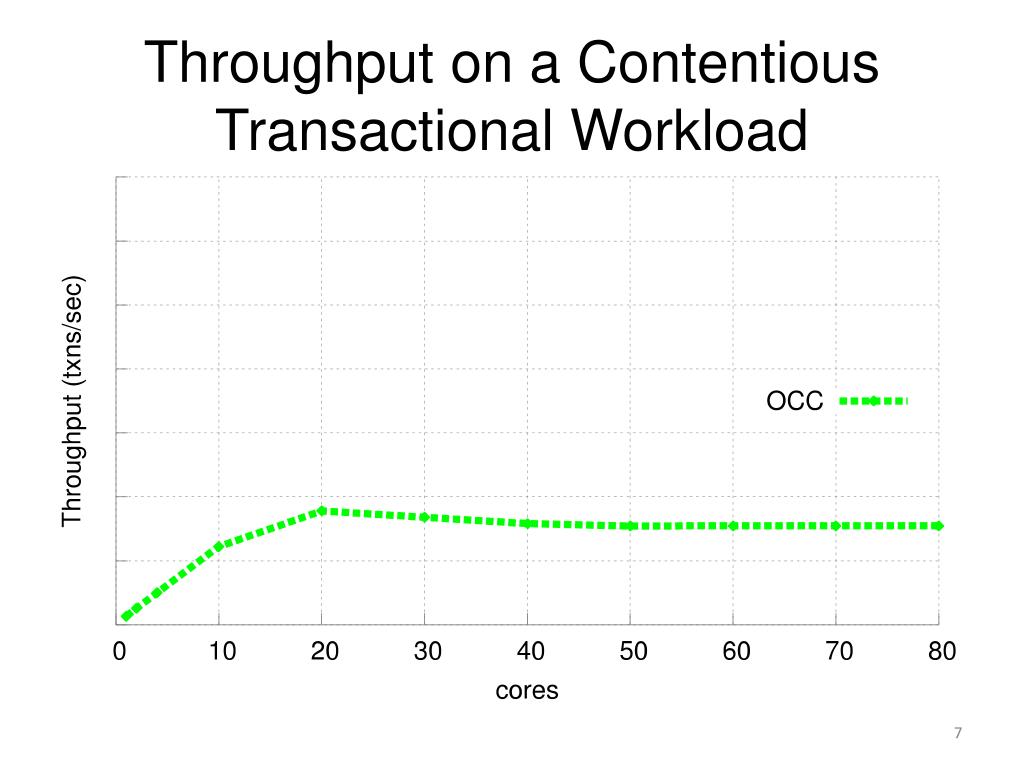 Throughput on a Contentious Transactional Workload

Throughput (txns/sec)

OCC

0 10 20 30 40 50 60 70 80

cores

7